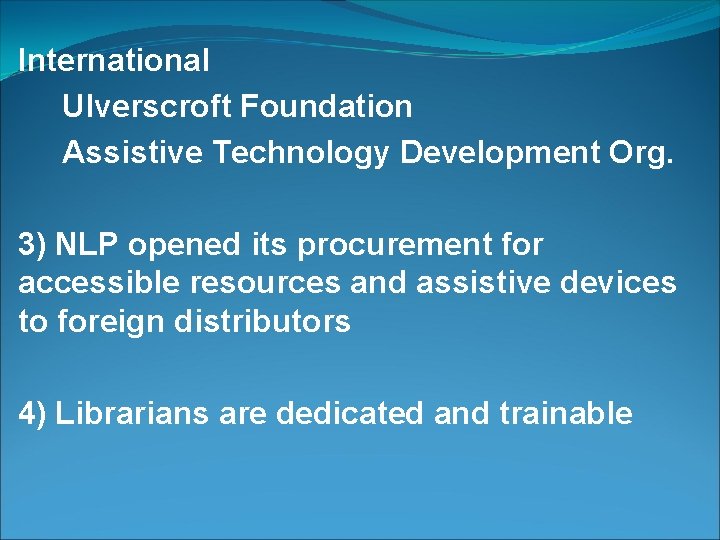 International
Ulverscroft Foundation
Assistive Technology Development Org.

3) NLP opened its procurement for accessible resources and assistive devices to foreign distributors

4) Librarians are dedicated and trainable